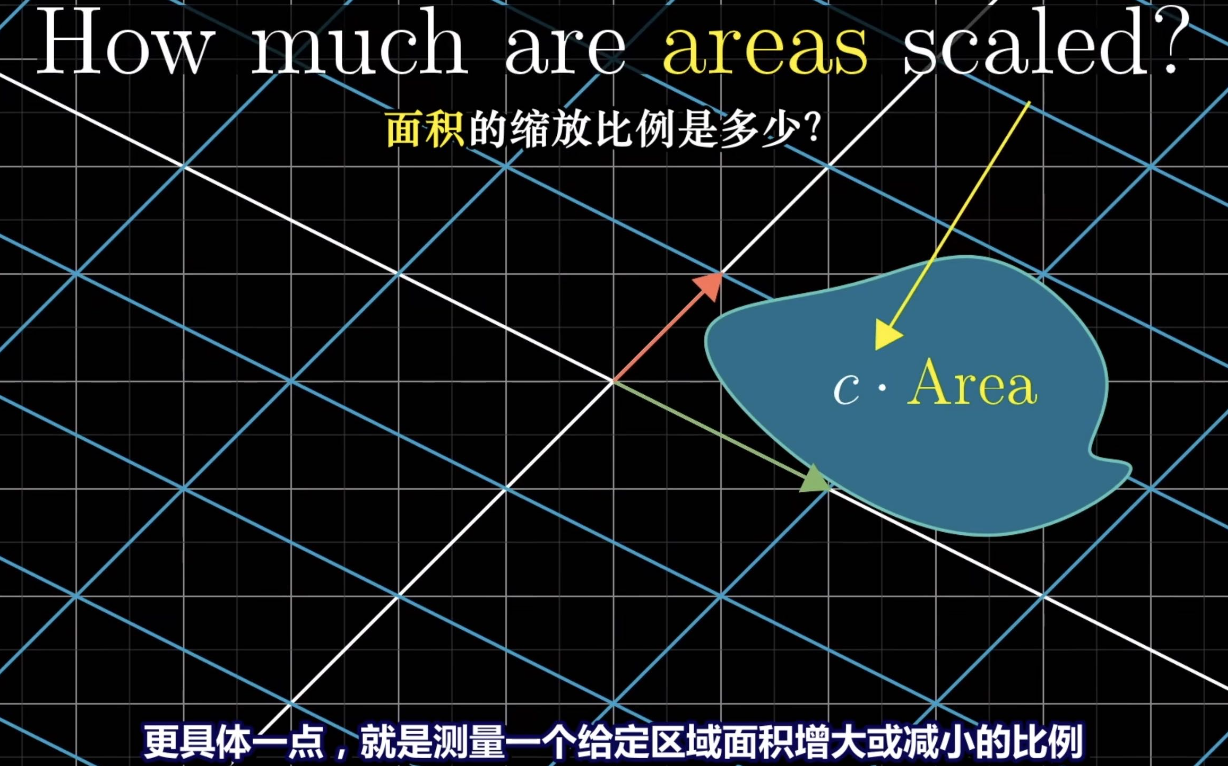 How much are areas scaled?

面积的缩放比例是多少?

$c \cdot \text{Area}$

更具体一点，就是测量一个给定区域面积增大或减小的比例